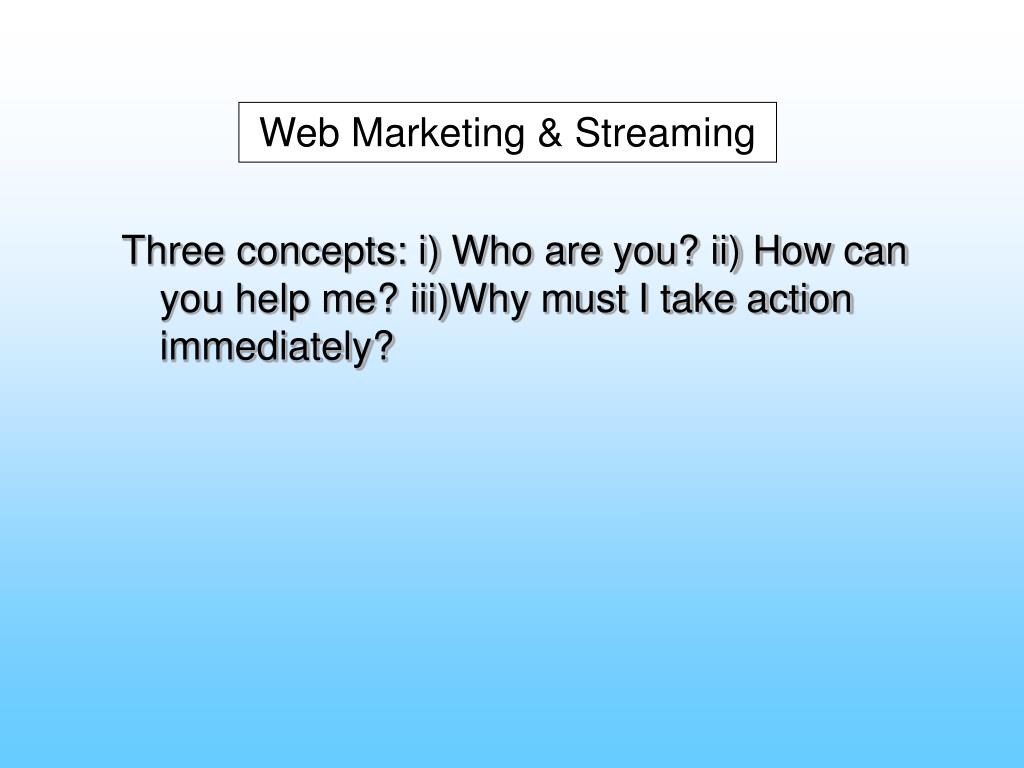 Web Marketing & Streaming

Three concepts: i) Who are you? ii) How can you help me? iii)Why must I take action immediately?